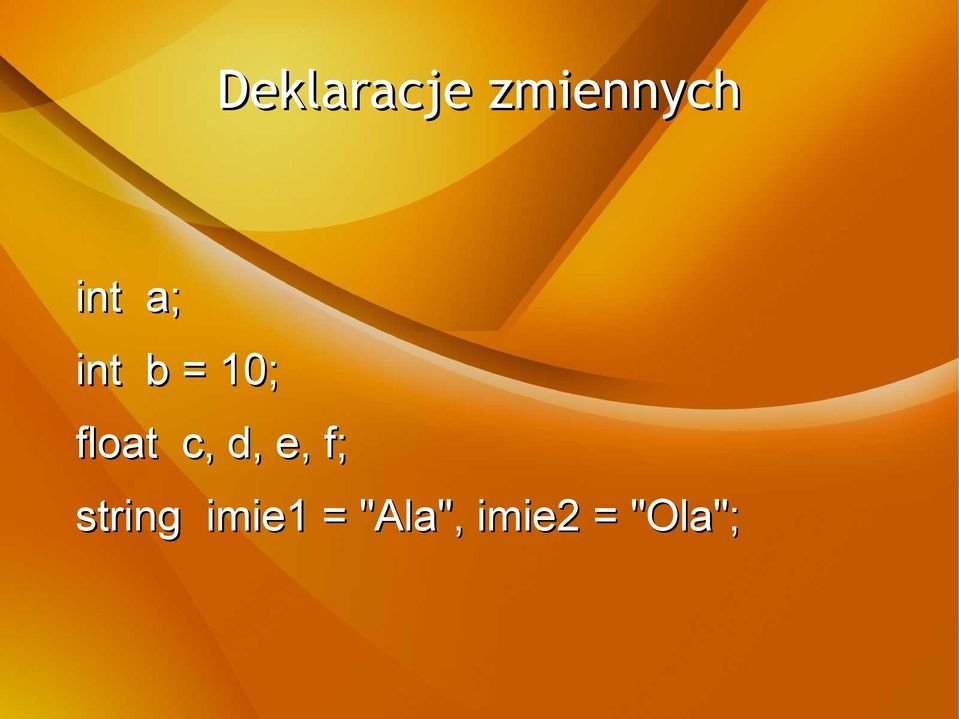 Deklaracje zmiennych

int a;

int b = 10;

float c, d, e, f;

string imie1 = "Ala", imie2 = "Ola";